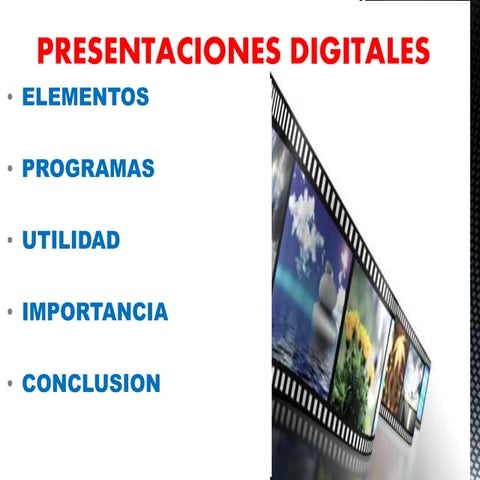 PRESENTACIONES DIGITALES

• ELEMENTOS

• PROGRAMAS

• UTILIDAD

• IMPORTANCIA

• CONCLUSION